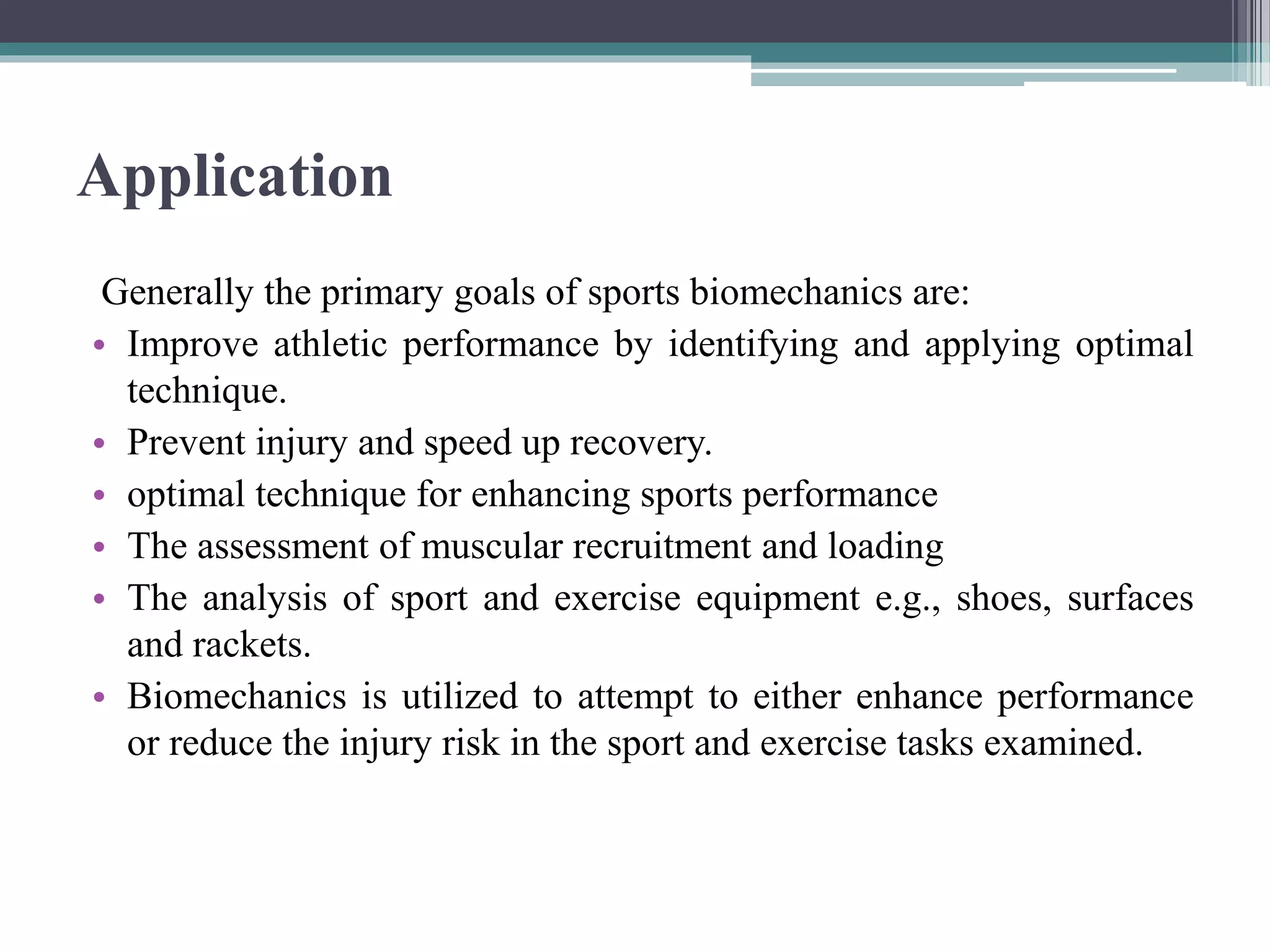 Application

Generally the primary goals of sports biomechanics are:

• Improve athletic performance by identifying and applying optimal technique.
• Prevent injury and speed up recovery.
• optimal technique for enhancing sports performance
• The assessment of muscular recruitment and loading
• The analysis of sport and exercise equipment e.g., shoes, surfaces and rackets.
• Biomechanics is utilized to attempt to either enhance performance or reduce the injury risk in the sport and exercise tasks examined.